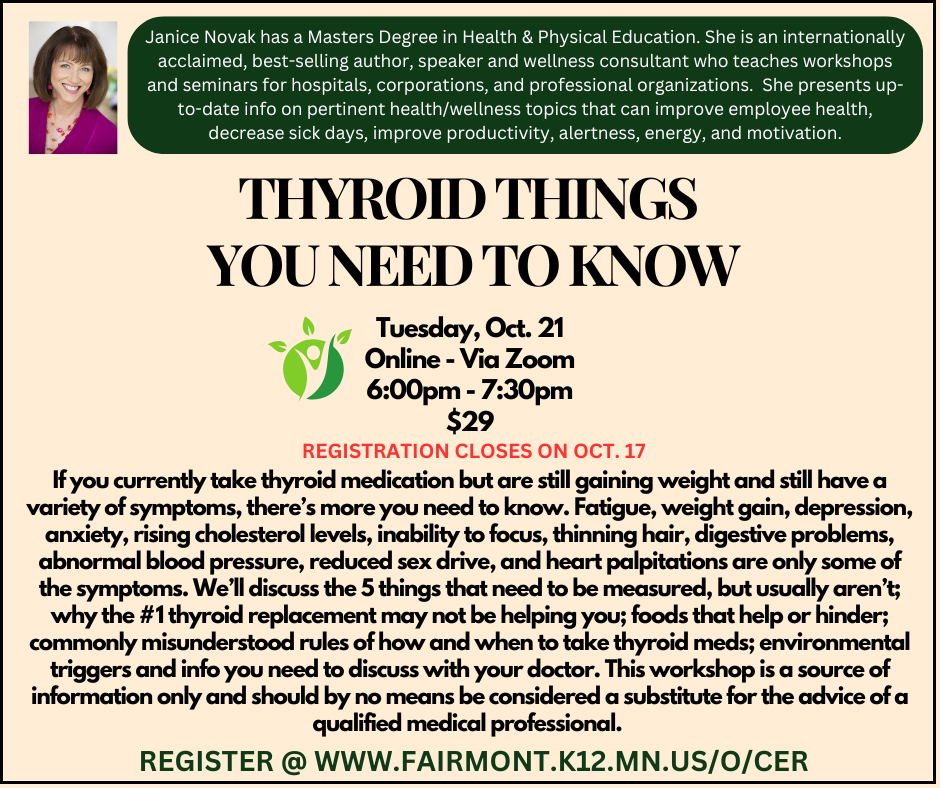 Janice Novak has a Masters Degree in Health & Physical Education. She is an internationally acclaimed, best-selling author, speaker and wellness consultant who teaches workshops and seminars for hospitals, corporations, and professional organizations. She presents up-to-date info on pertinent health/wellness topics that can improve employee health, decrease sick days, improve productivity, alertness, energy, and motivation.

THYROID THINGS YOU NEED TO KNOW

Tuesday, Oct. 21
Online - Via Zoom
6:00pm - 7:30pm
$29

REGISTRATION CLOSES ON OCT. 17

If you currently take thyroid medication but are still gaining weight and still have a variety of symptoms, there's more you need to know. Fatigue, weight gain, depression, anxiety, rising cholesterol levels, inability to focus, thinning hair, digestive problems, abnormal blood pressure, reduced sex drive, and heart palpitations are only some of the symptoms. We'll discuss the 5 things that need to be measured, but usually aren't; why the #1 thyroid replacement may not be helping you; foods that help or hinder; commonly misunderstood rules of how and when to take thyroid meds; environmental triggers and info you need to discuss with your doctor. This workshop is a source of information only and should by no means be considered a substitute for the advice of a qualified medical professional.

REGISTER @ WWW.FAIRMONT.K12.MN.US/O/CER